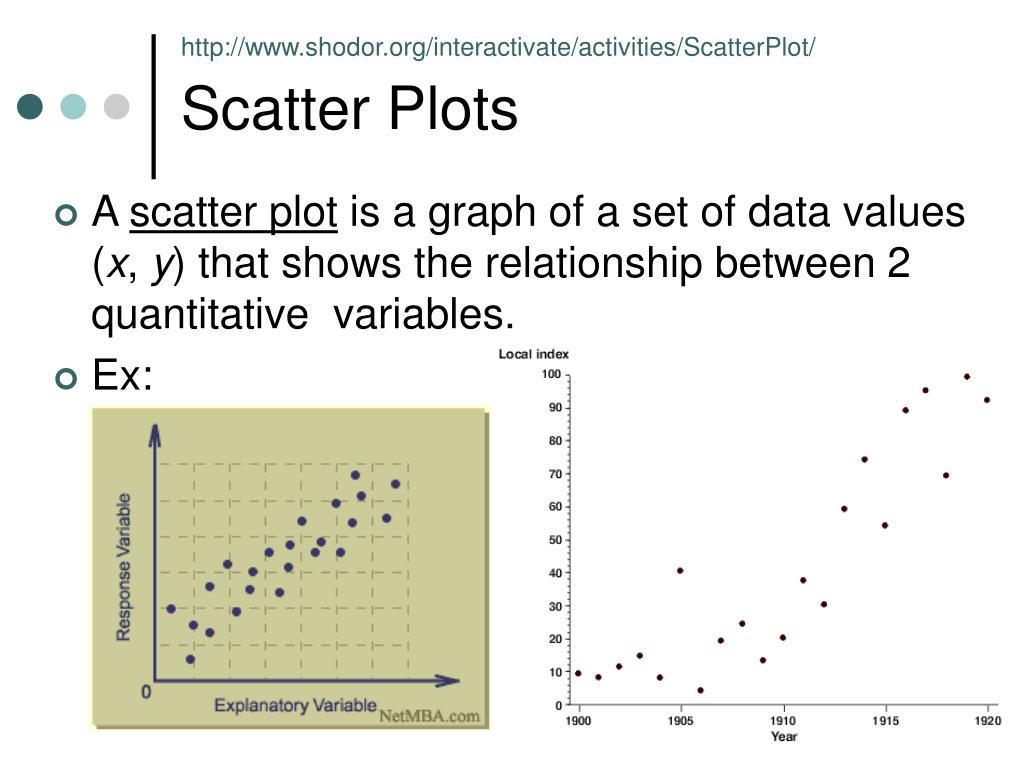 http://www.shodor.org/interactivate/activities/ScatterPlot/

Scatter Plots

A scatter plot is a graph of a set of data values ($x$, $y$) that shows the relationship between 2 quantitative variables.

Ex:

Response Variable
0
Explanatory Variable
NetMBA.com

Local index
100
90
80
70
60
50
40
30
20
10
0
1900
1905
1910
1915
1920
Year